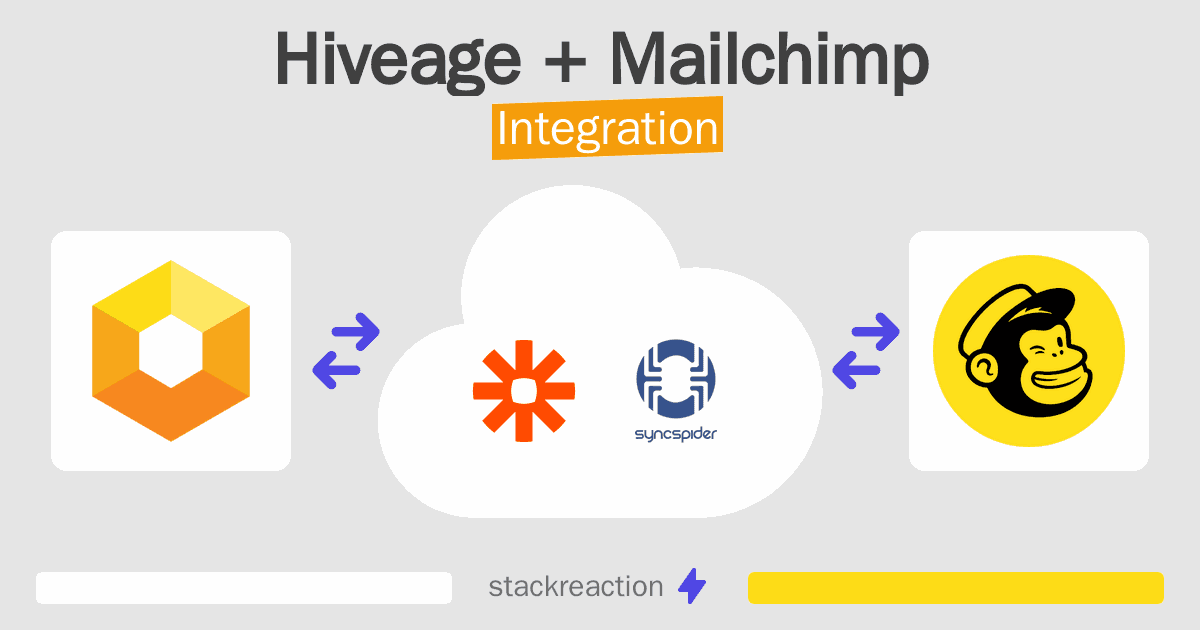 Hiveage + Mailchimp
Integration

syncspider

stackreaction